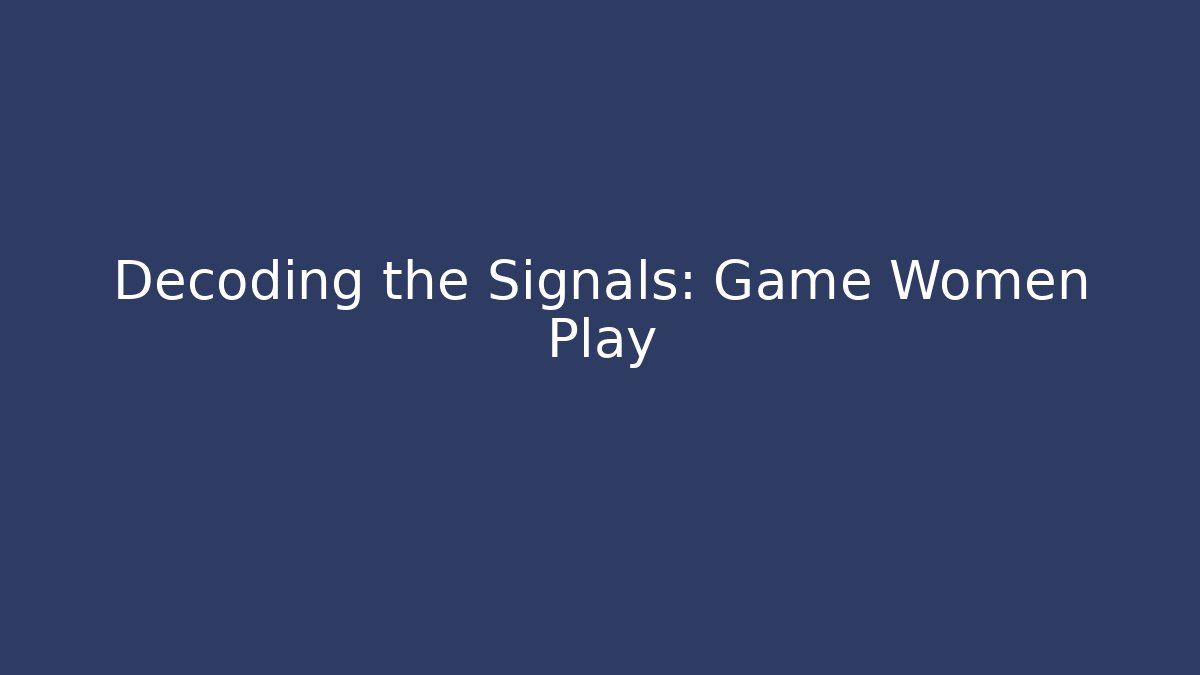 Decoding the Signals: Game Women Play